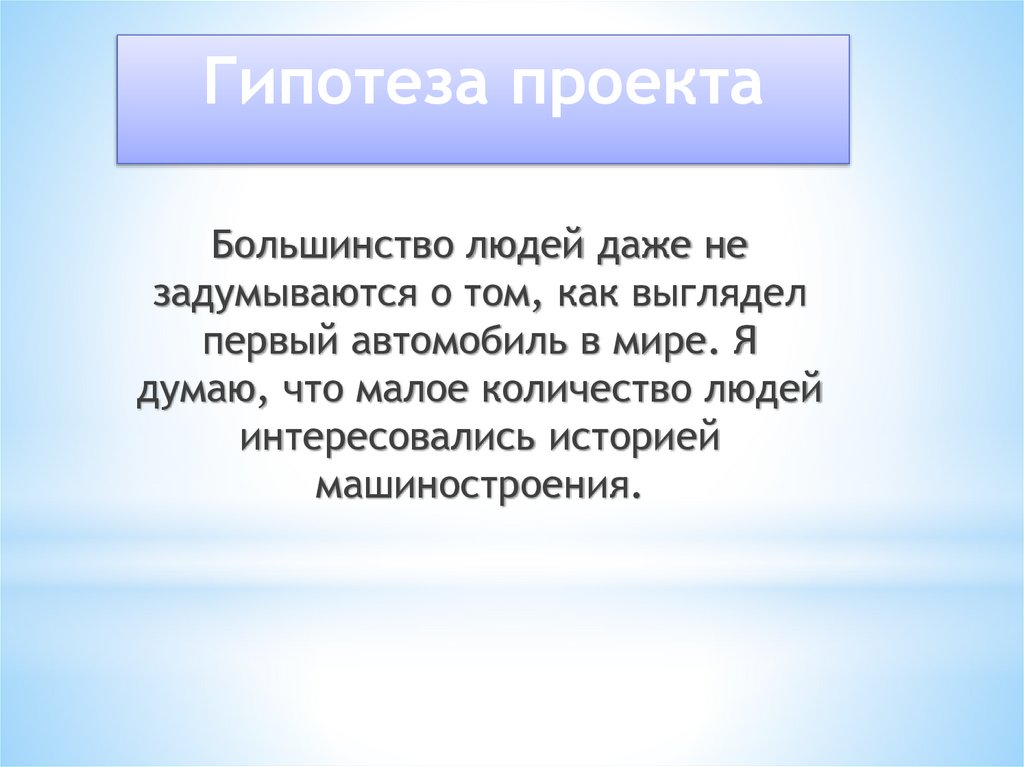 Гипотеза проекта

Большинство людей даже не задумываются о том, как выглядел первый автомобиль в мире. Я думаю, что малое количество людей интересовались историей машиностроения.